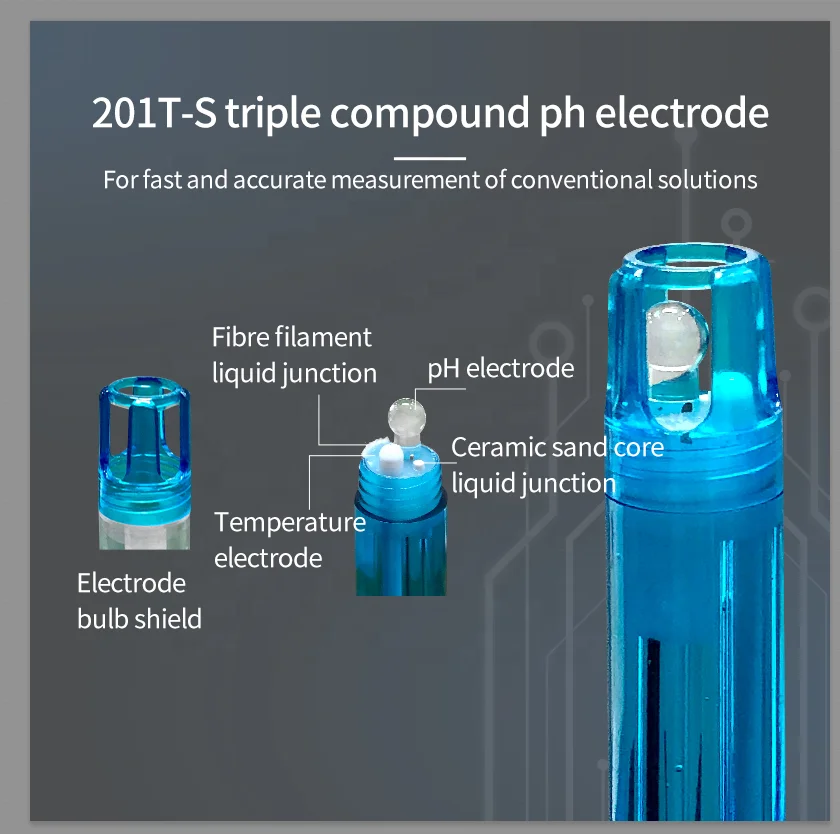 201T-S triple compound ph electrode

For fast and accurate measurement of conventional solutions

Fibre filament
liquid junction

pH electrode

Ceramic sand core
liquid junction

Temperature
electrode

Electrode
bulb shield